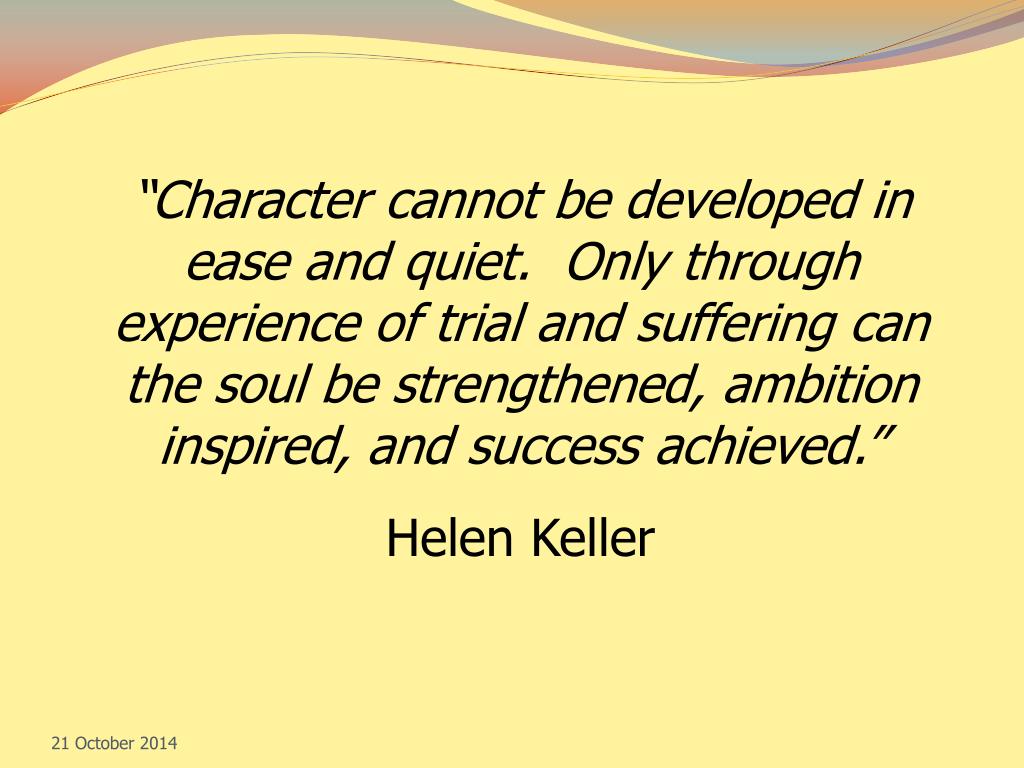 “Character cannot be developed in ease and quiet. Only through experience of trial and suffering can the soul be strengthened, ambition inspired, and success achieved.”

Helen Keller

21 October 2014